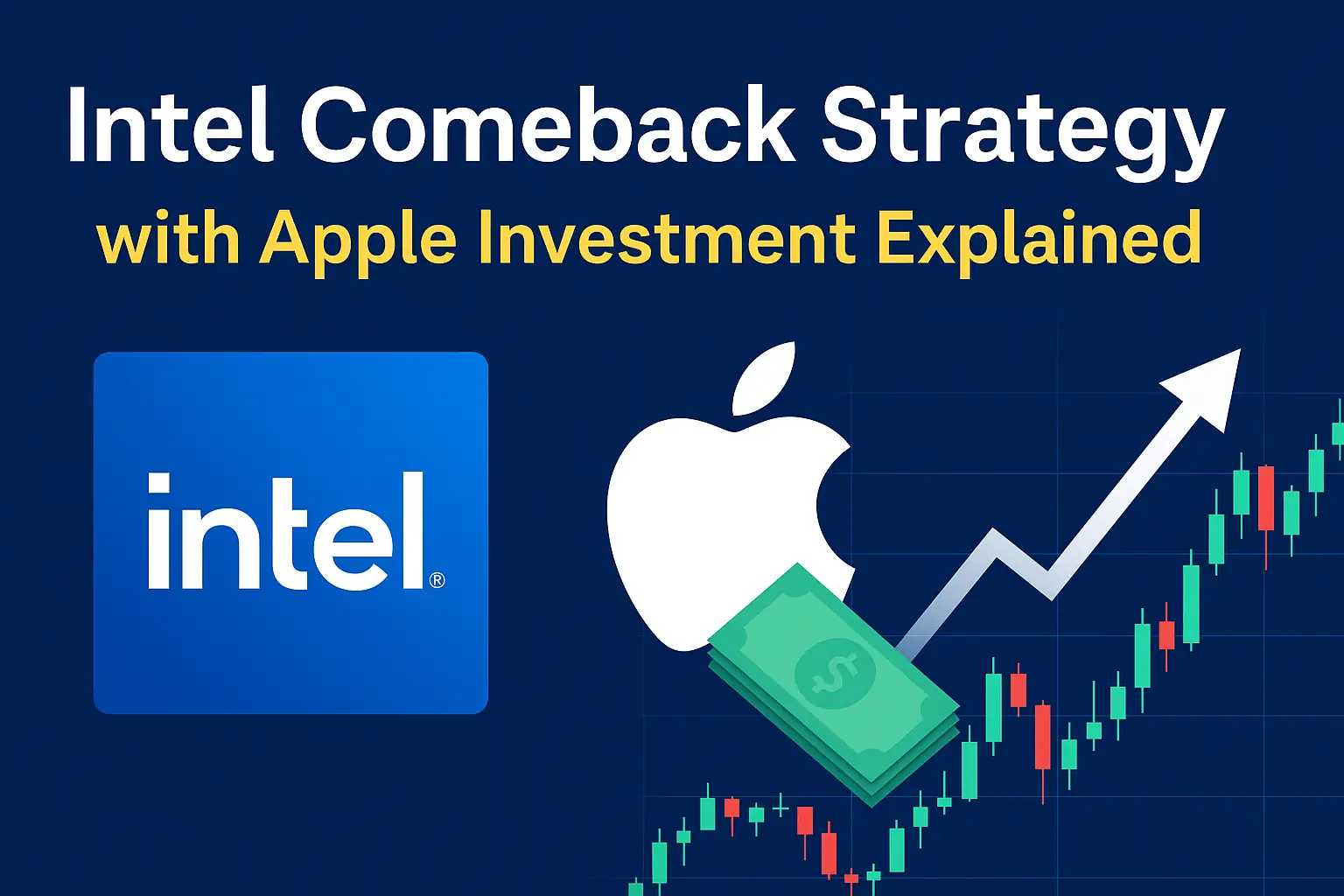 Intel Comeback Strategy
with Apple Investment Explained

intel®

$